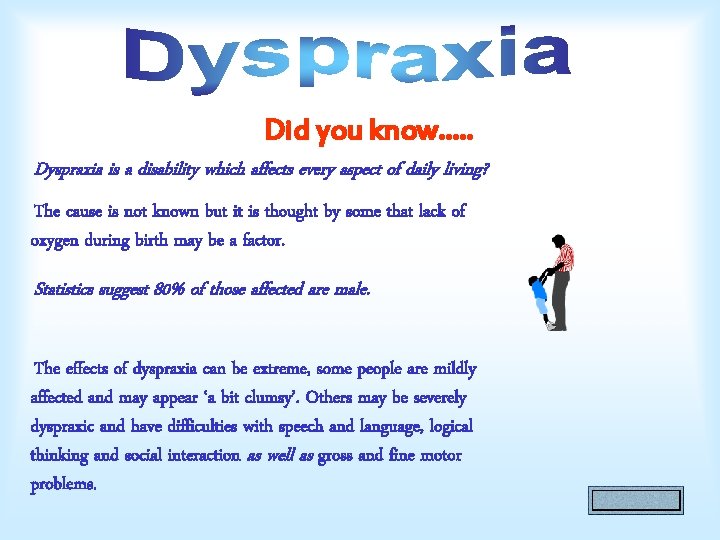 Dyspraxia

Did you know.....

Dyspraxia is a disability which affects every aspect of daily living?

The cause is not known but it is thought by some that lack of oxygen during birth may be a factor.

Statistics suggest 80% of those affected are male.

The effects of dyspraxia can be extreme, some people are mildly affected and may appear 'a bit clumsy'. Others may be severely dyspraxic and have difficulties with speech and language, logical thinking and social interaction as well as gross and fine motor problems.